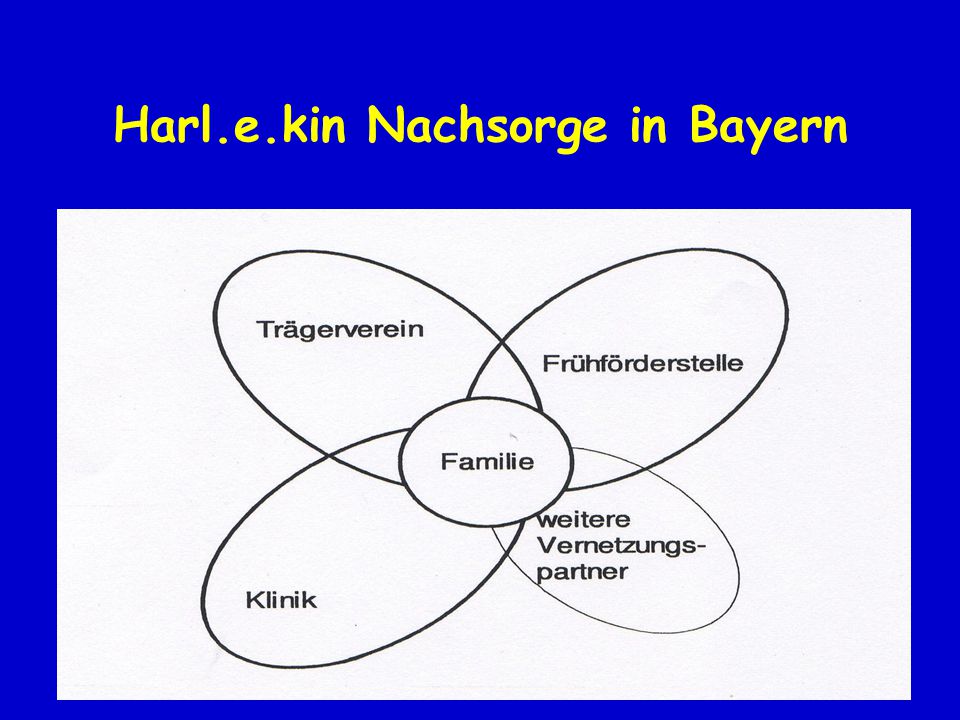 Harl.e.kin Nachsorge in Bayern

Trägerverein

Frühförderstelle

Familie

weitere Vernetzungspartner

Klinik